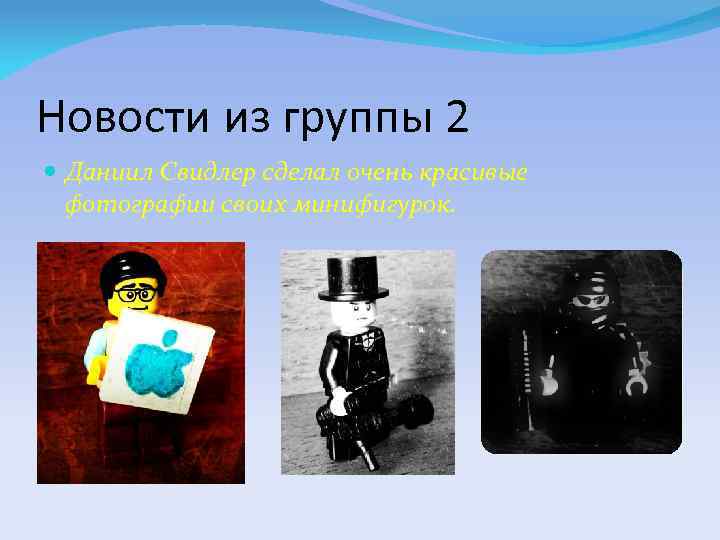 Новости из группы 2

Даниил Свидлер сделал очень красивые фотографии своих минифигурок.